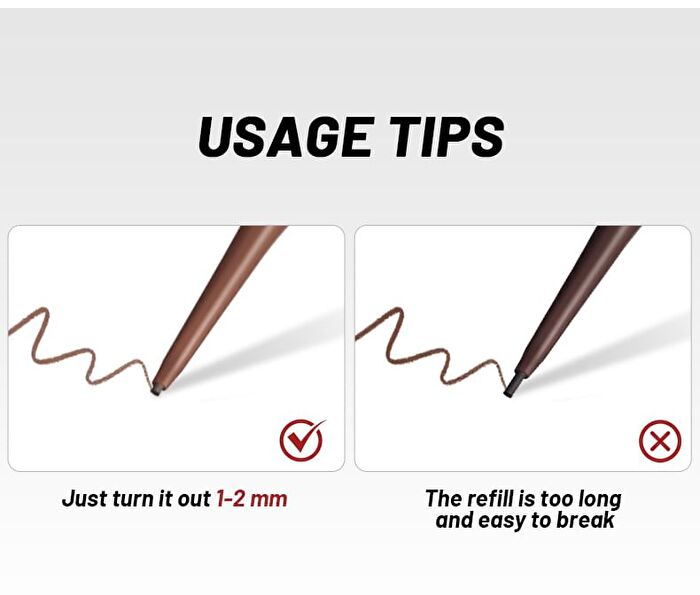 USAGE TIPS

Just turn it out 1-2 mm

The refill is too long and easy to break